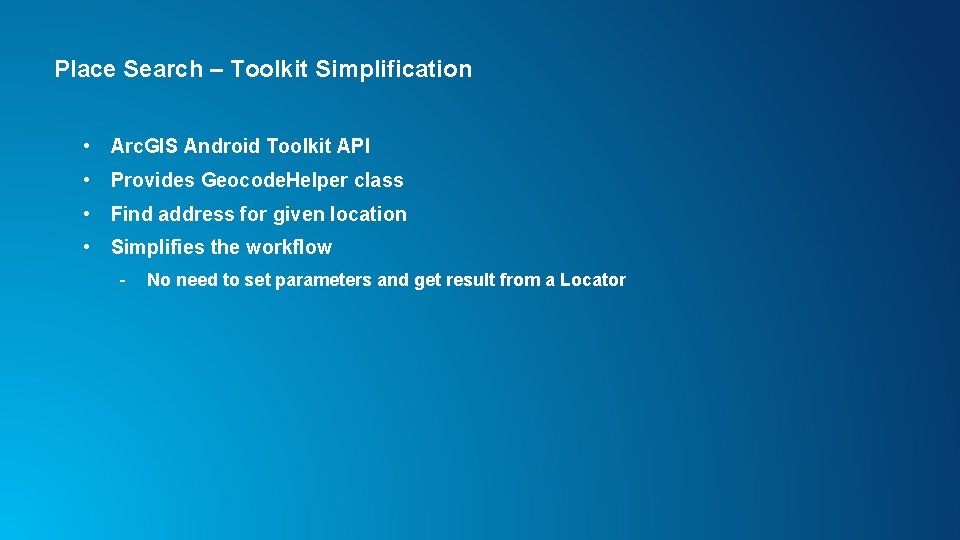 Place Search – Toolkit Simplification

• ArcGIS Android Toolkit API
• Provides GeocodeHelper class
• Find address for given location
• Simplifies the workflow
  - No need to set parameters and get result from a Locator